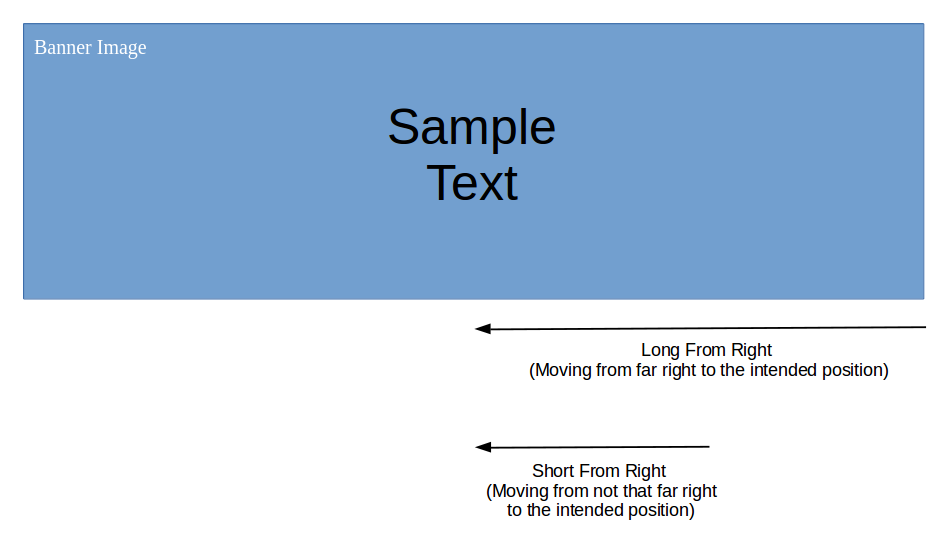 Banner Image

Sample Text

Long From Right
(Moving from far right to the intended position)

Short From Right
(Moving from not that far right to the intended position)